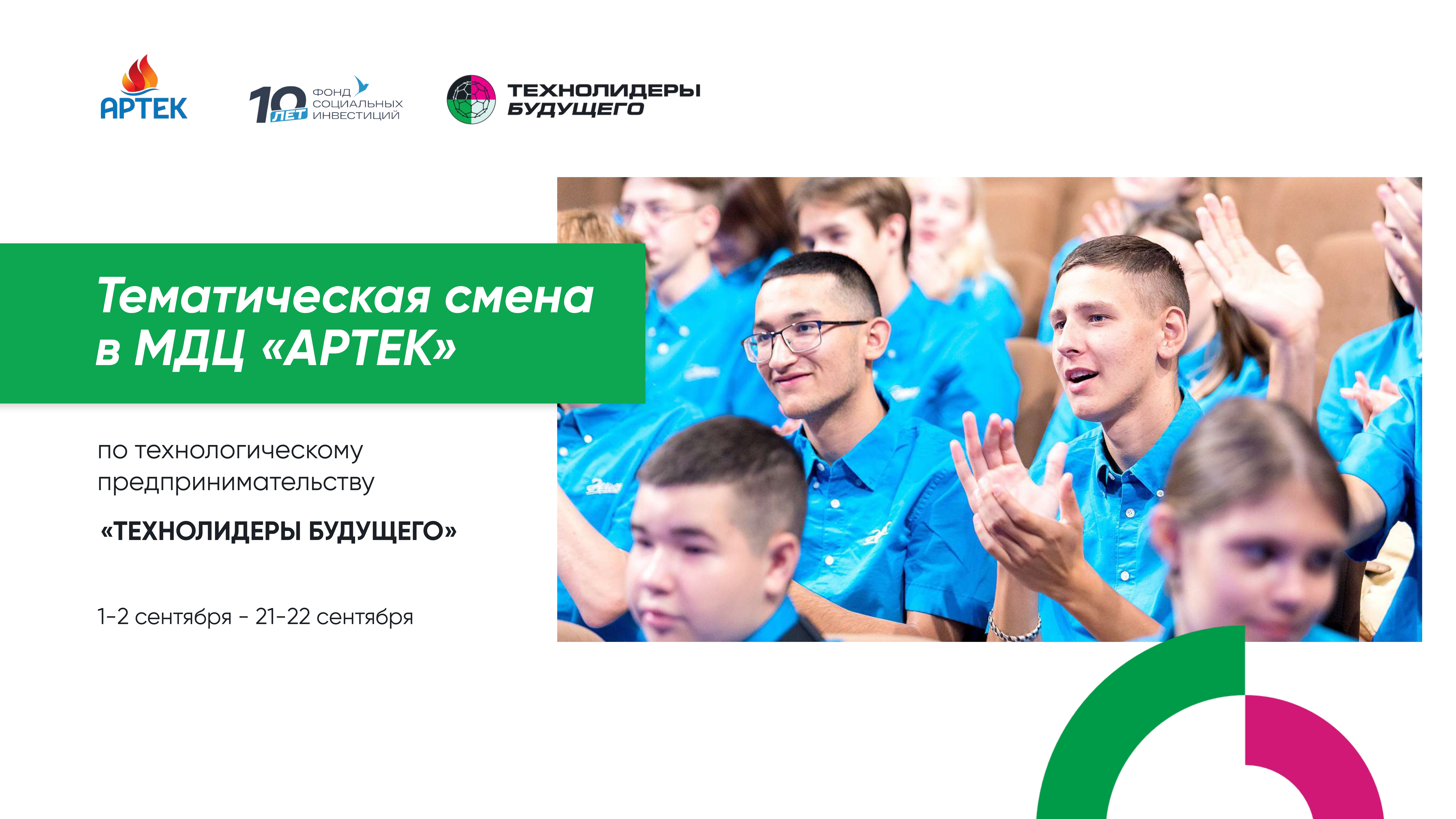 АРТЕК

10 ЛЕТ ФОНД СОЦИАЛЬНЫХ ИНВЕСТИЦИЙ

ТЕХНОЛИДЕРЫ БУДУЩЕГО

Тематическая смена в МДЦ «АРТЕК»

по технологическому предпринимательству

«ТЕХНОЛИДЕРЫ БУДУЩЕГО»

1-2 сентября - 21-22 сентября